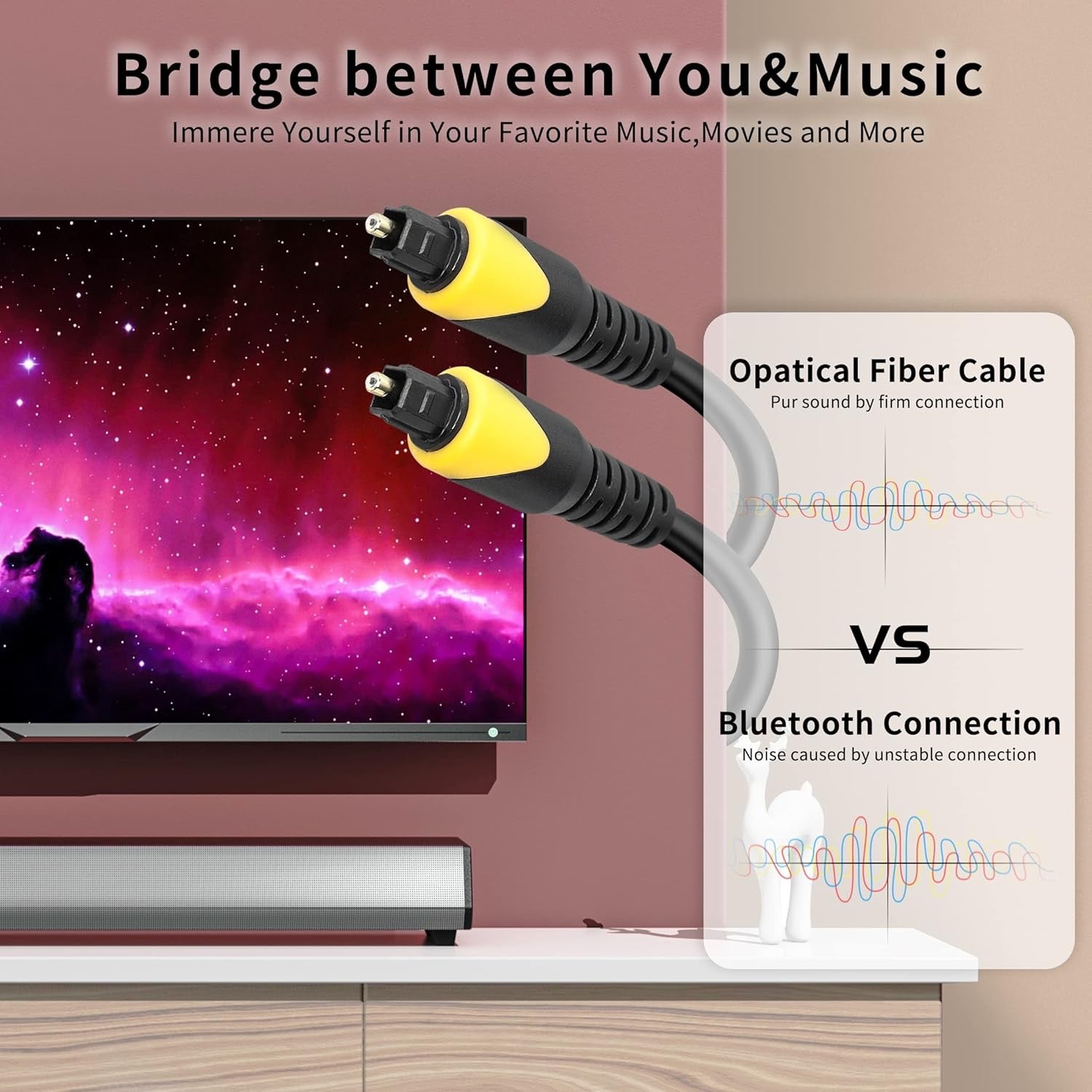 Bridge between You&Music

Immere Yourself in Your Favorite Music,Movies and More

Opatical Fiber Cable

Pur sound by firm connection

VS

Bluetooth Connection

Noise caused by unstable connection